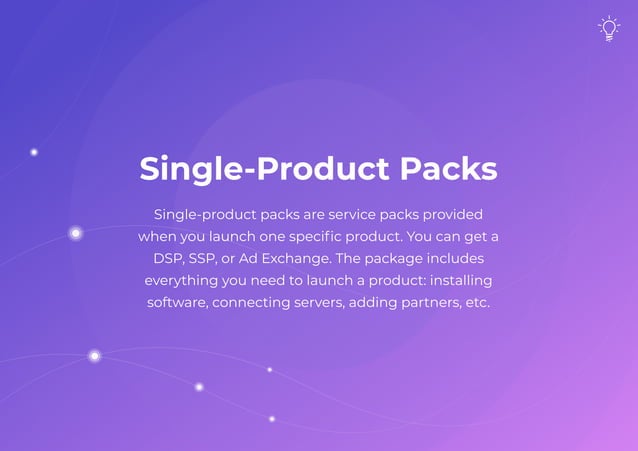 Single-Product Packs

Single-product packs are service packs provided when you launch one specific product. You can get a DSP, SSP, or Ad Exchange. The package includes everything you need to launch a product: installing software, connecting servers, adding partners, etc.